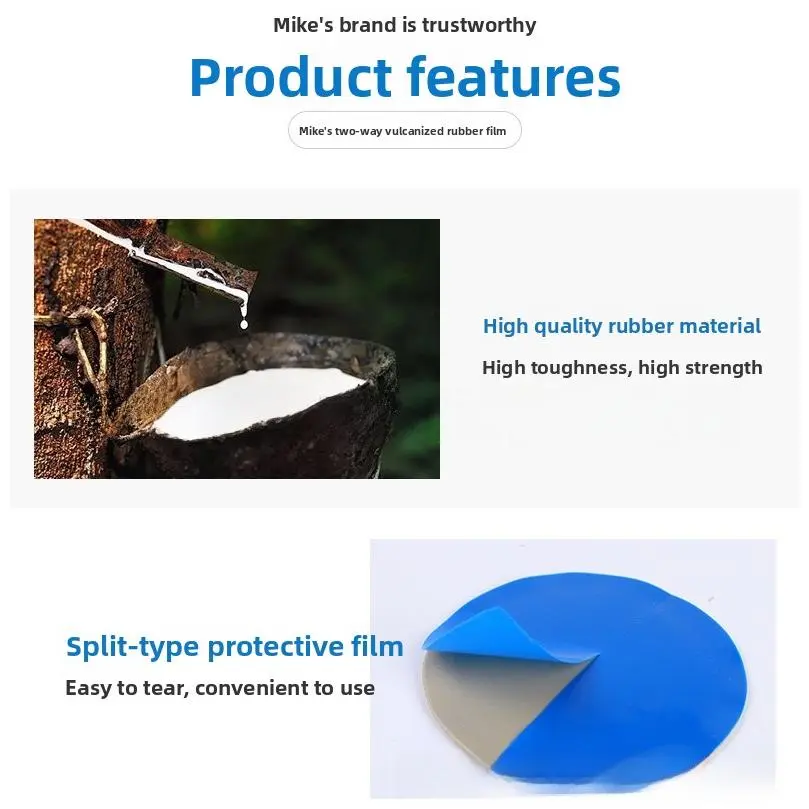 Mike's brand is trustworthy

Product features

Mike's two-way vulcanized rubber film

High quality rubber material

High toughness, high strength

Split-type protective film

Easy to tear, convenient to use